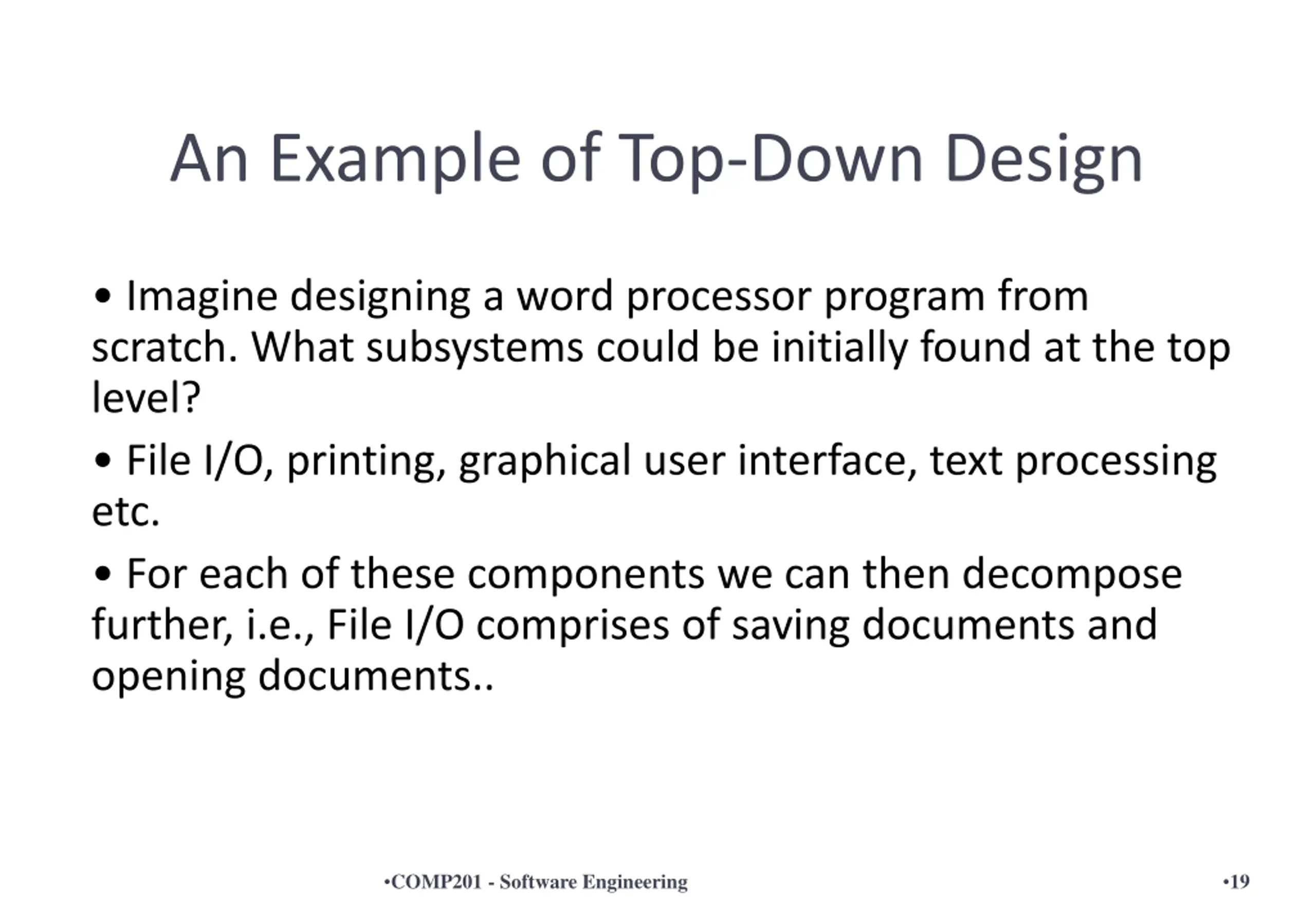 An Example of Top-Down Design

• Imagine designing a word processor program from scratch. What subsystems could be initially found at the top level?

• File I/O, printing, graphical user interface, text processing etc.

• For each of these components we can then decompose further, i.e., File I/O comprises of saving documents and opening documents..

•COMP201 - Software Engineering

•19